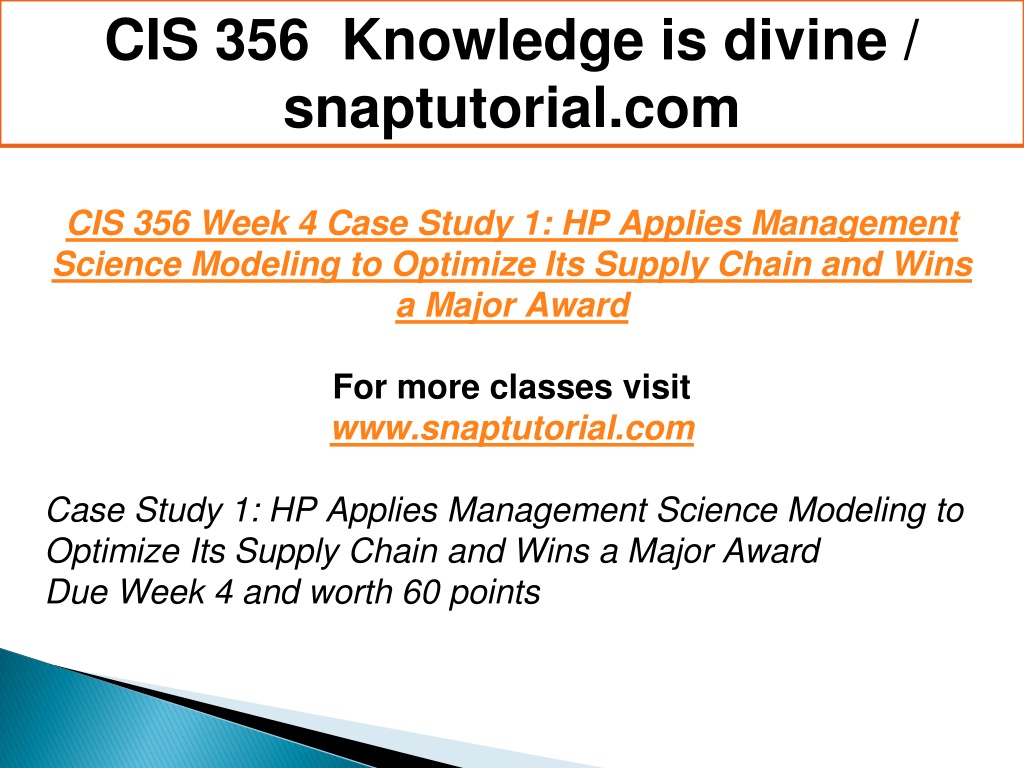 CIS 356  Knowledge is divine / snaptutorial.com

CIS 356 Week 4 Case Study 1: HP Applies Management Science Modeling to Optimize Its Supply Chain and Wins a Major Award

For more classes visit
www.snaptutorial.com

Case Study 1: HP Applies Management Science Modeling to Optimize Its Supply Chain and Wins a Major Award
Due Week 4 and worth 60 points